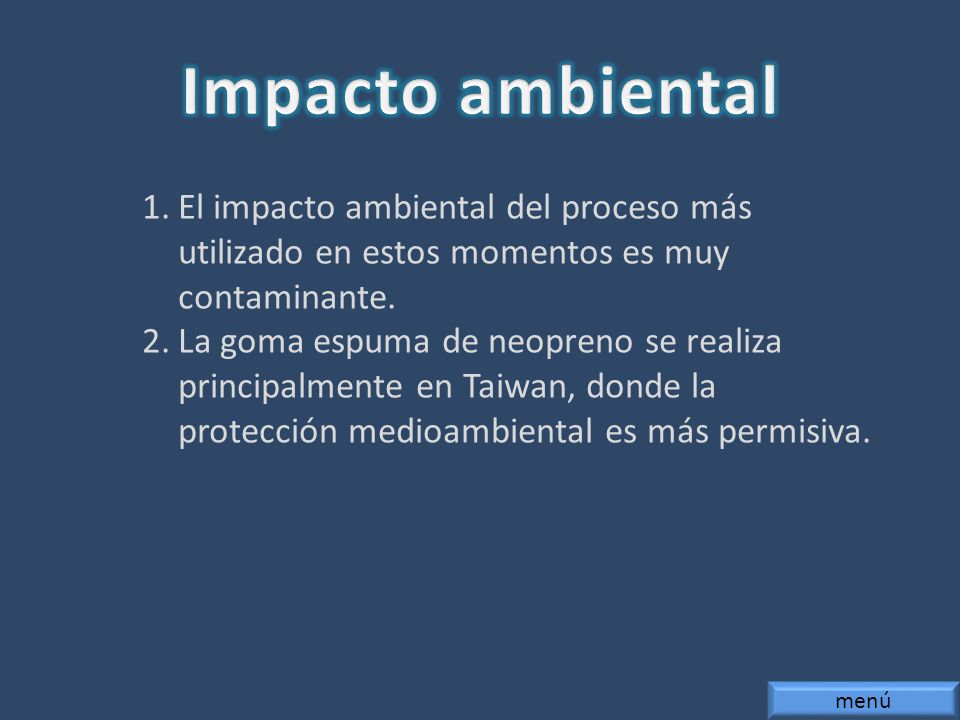 Impacto ambiental

1. El impacto ambiental del proceso más utilizado en estos momentos es muy contaminante.
2. La goma espuma de neopreno se realiza principalmente en Taiwan, donde la protección medioambiental es más permisiva.

menú